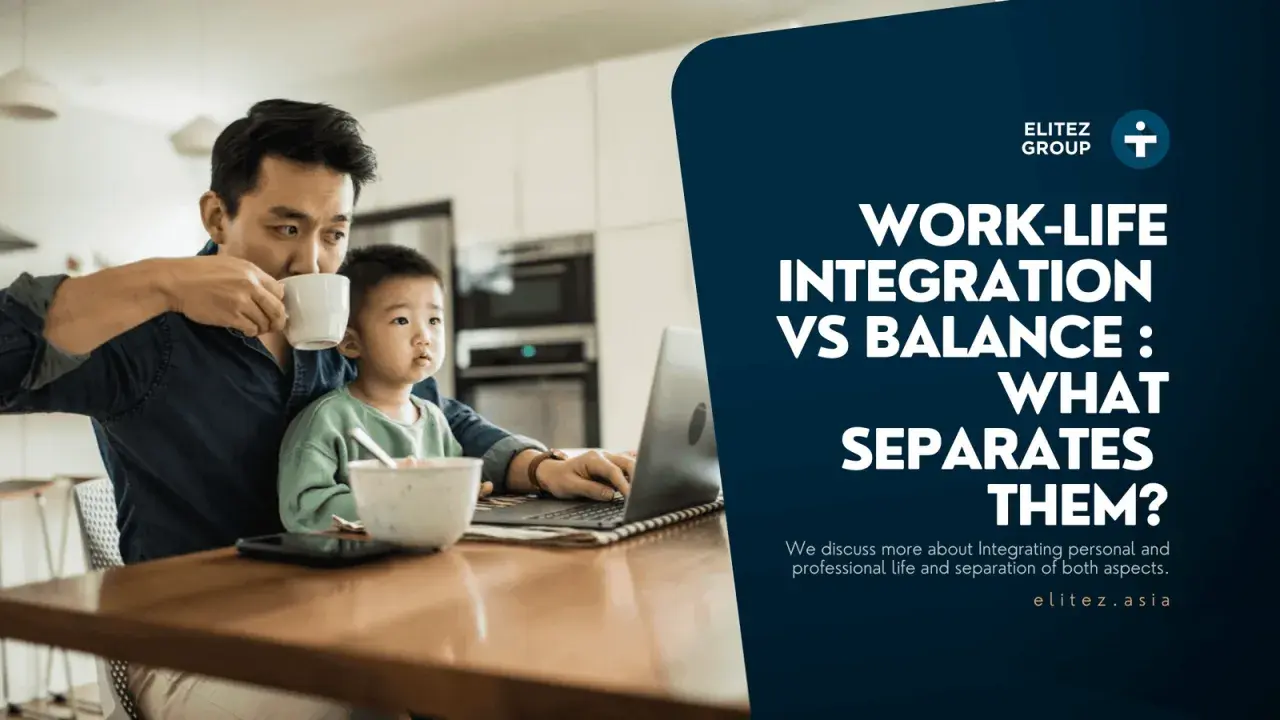 ELITEZ GROUP

WORK-LIFE INTEGRATION VS BALANCE : WHAT SEPARATES THEM?

We discuss more about Integrating personal and professional life and separation of both aspects.

elitez.asia